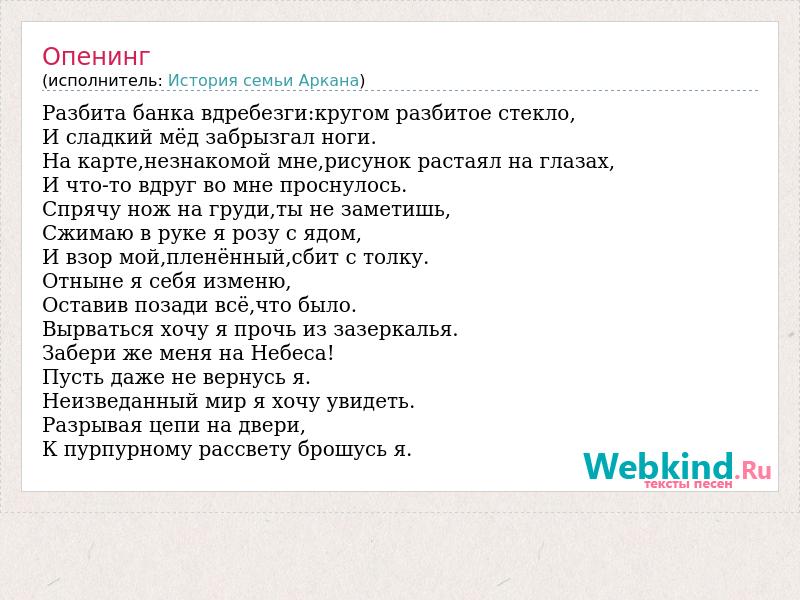 Опенинг
(исполнитель: История семьи Аркана)

Разбита банка вдребезги:кругом разбитое стекло,
И сладкий мёд забрызгал ноги.
На карте,незнакомой мне,рисунок растаял на глазах,
И что-то вдруг во мне проснулось.
Спрячу нож на груди,ты не заметишь,
Сжимаю в руке я розу с ядом,
И взор мой,пленённый,сбит с толку.
Отныне я себя изменю,
Оставив позади всё,что было.
Вырваться хочу я прочь из зазеркалья.
Забери же меня на Небеса!
Пусть даже не вернусь я.
Неизведанный мир я хочу увидеть.
Разрывая цепи на двери,
К пурпурному рассвету брошусь я.

Webkind.Ru
тексты песен